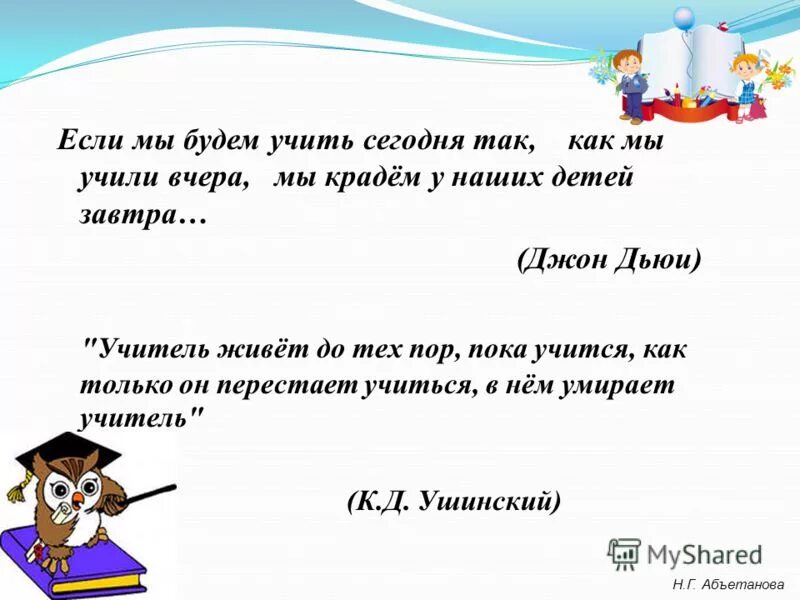 Если мы будем учить сегодня так, как мы учили вчера, мы крадём у наших детей завтра…

(Джон Дьюи)

"Учитель живёт до тех пор, пока учится, как только он перестает учиться, в нём умирает учитель"

(К.Д. Ушинский)

MyShared

Н.Г. Абъетанова